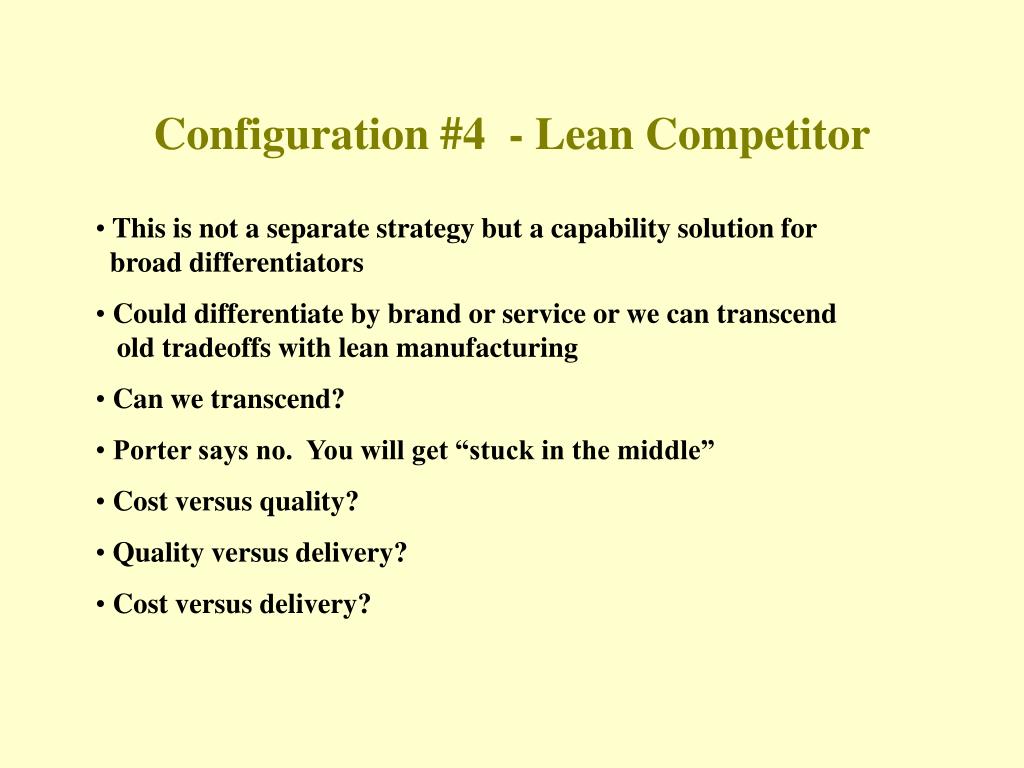 Configuration #4 - Lean Competitor

• This is not a separate strategy but a capability solution for broad differentiators

• Could differentiate by brand or service or we can transcend old tradeoffs with lean manufacturing

• Can we transcend?

• Porter says no. You will get “stuck in the middle”

• Cost versus quality?

• Quality versus delivery?

• Cost versus delivery?